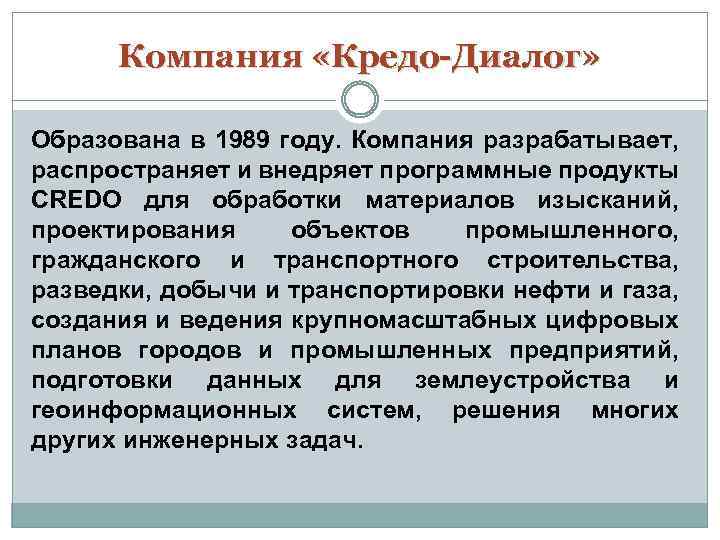 Компания «Кредо-Диалог»

Образована в 1989 году. Компания разрабатывает, распространяет и внедряет программные продукты CREDO для обработки материалов изысканий, проектирования объектов промышленного, гражданского и транспортного строительства, разведки, добычи и транспортировки нефти и газа, создания и ведения крупномасштабных цифровых планов городов и промышленных предприятий, подготовки данных для землеустройства и геоинформационных систем, решения многих других инженерных задач.